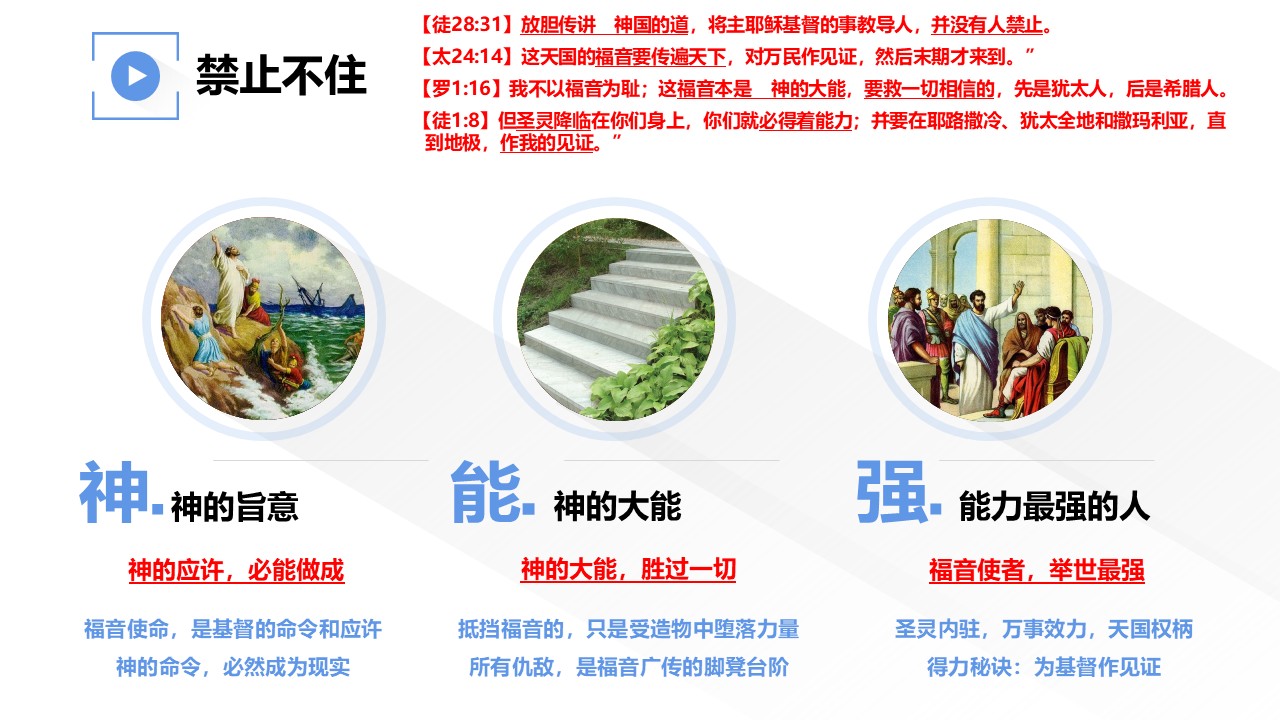 禁止不住

【徒28:31】放胆传讲 神国的道，将主耶稣基督的事教导人，并没有人禁止。
【太24:14】这天国的福音要传遍天下，对万民作见证，然后末期才来到。”
【罗1:16】我不以福音为耻；这福音本是 神的大能，要救一切相信的，先是犹太人，后是希腊人。
【徒1:8】但圣灵降临在你们身上，你们就必得着能力；并要在耶路撒冷、犹太全地和撒玛利亚，直到地极，作我的见证。”

神. 神的旨意

神的应许，必能做成

福音使命，是基督的命令和应许
神的命令，必然成为现实

能. 神的大能

神的大能，胜过一切

抵挡福音的，只是受造物中堕落力量
所有仇敌，是福音广传的脚凳台阶

强. 能力最强的人

福音使者，举世最强

圣灵内驻，万事效力，天国权柄
得力秘诀：为基督作见证